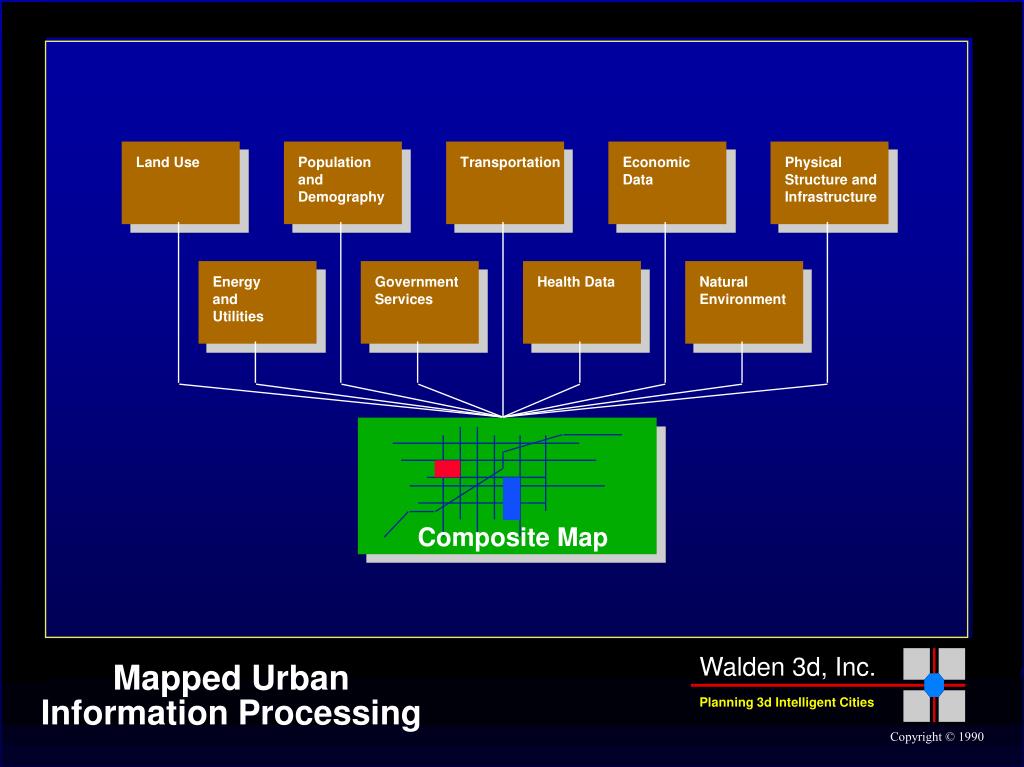 Land Use

Population and Demography

Transportation

Economic Data

Physical Structure and Infrastructure

Energy and Utilities

Government Services

Health Data

Natural Environment

Composite Map

Mapped Urban Information Processing

Walden 3d, Inc.

Planning 3d Intelligent Cities

Copyright © 1990